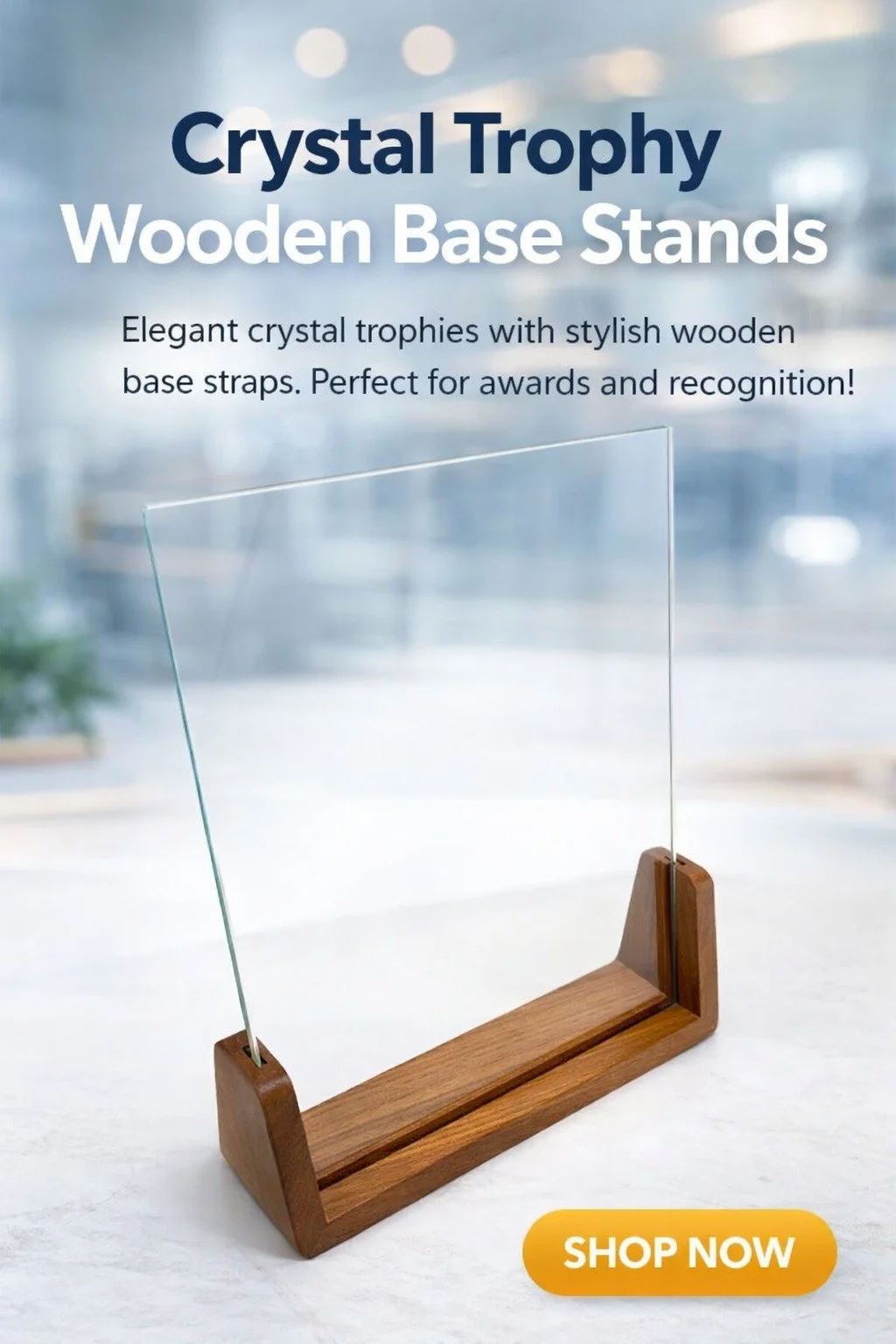 Crystal Trophy
Wooden Base Stands

Elegant crystal trophies with stylish wooden base straps. Perfect for awards and recognition!

SHOP NOW